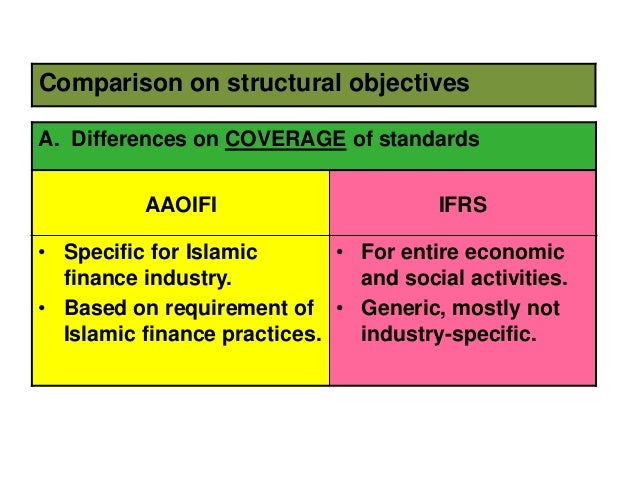 Comparison on structural objectives

A. Differences on COVERAGE of standards

| AAOIFI | IFRS |
|---|---|
| • Specific for Islamic finance industry. • Based on requirement of Islamic finance practices. | • For entire economic and social activities. • Generic, mostly not industry-specific. |